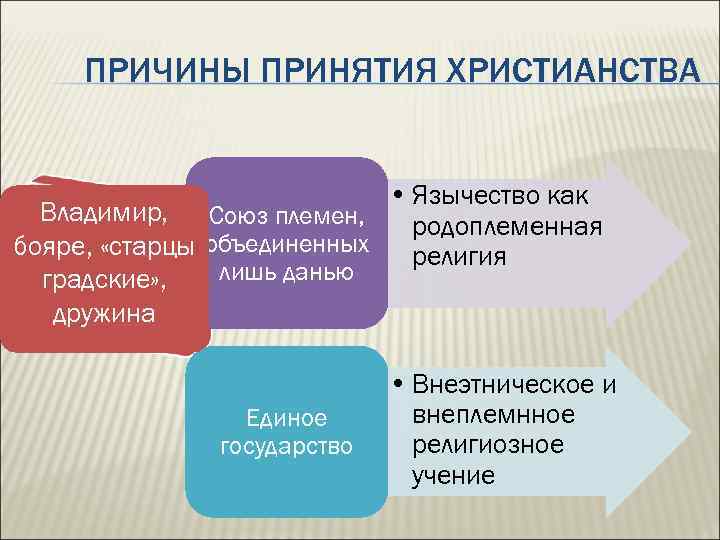 ПРИЧИНЫ ПРИНЯТИЯ ХРИСТИАНСТВА

Владимир, бояре, «старцы градские», дружина

Союз племен, объединенных лишь данью

• Язычество как родоплеменная религия

Единое государство

• Внеэтническое и внеплемнное религиозное учение